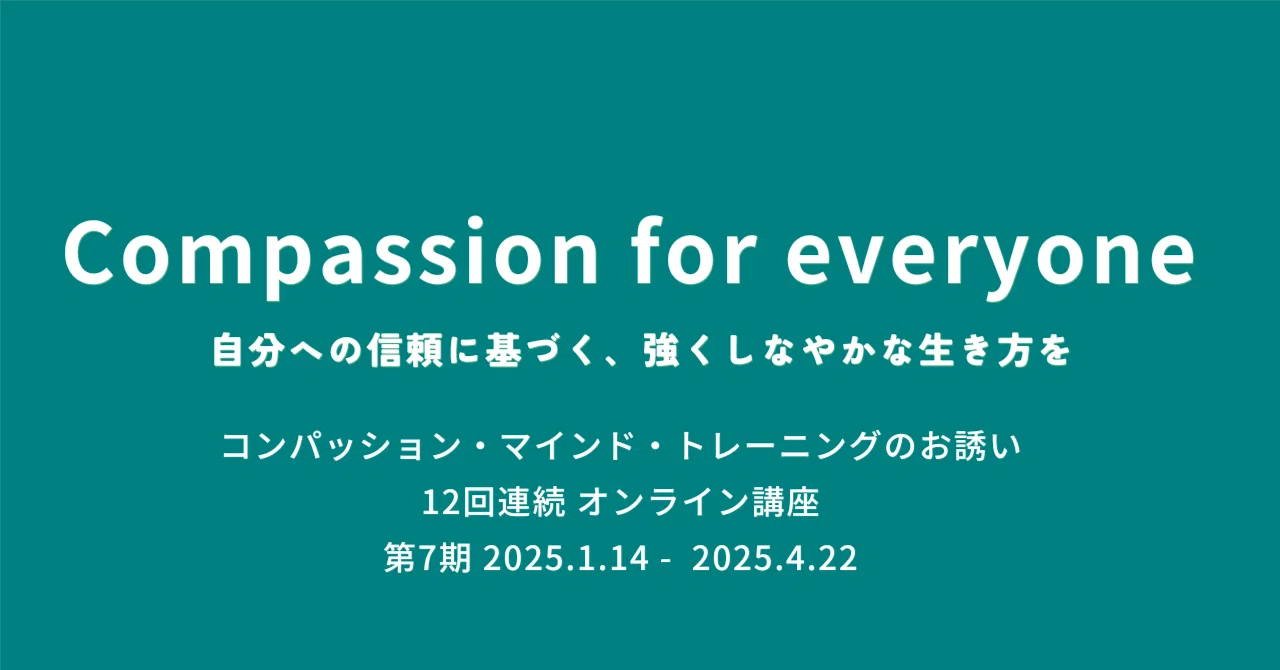 Compassion for everyone

自分への信頼に基づく、強くしなやかな生き方を

コンパッション・マインド・トレーニングのお誘い
12回連続 オンライン講座
第7期 2025.1.14 - 2025.4.22